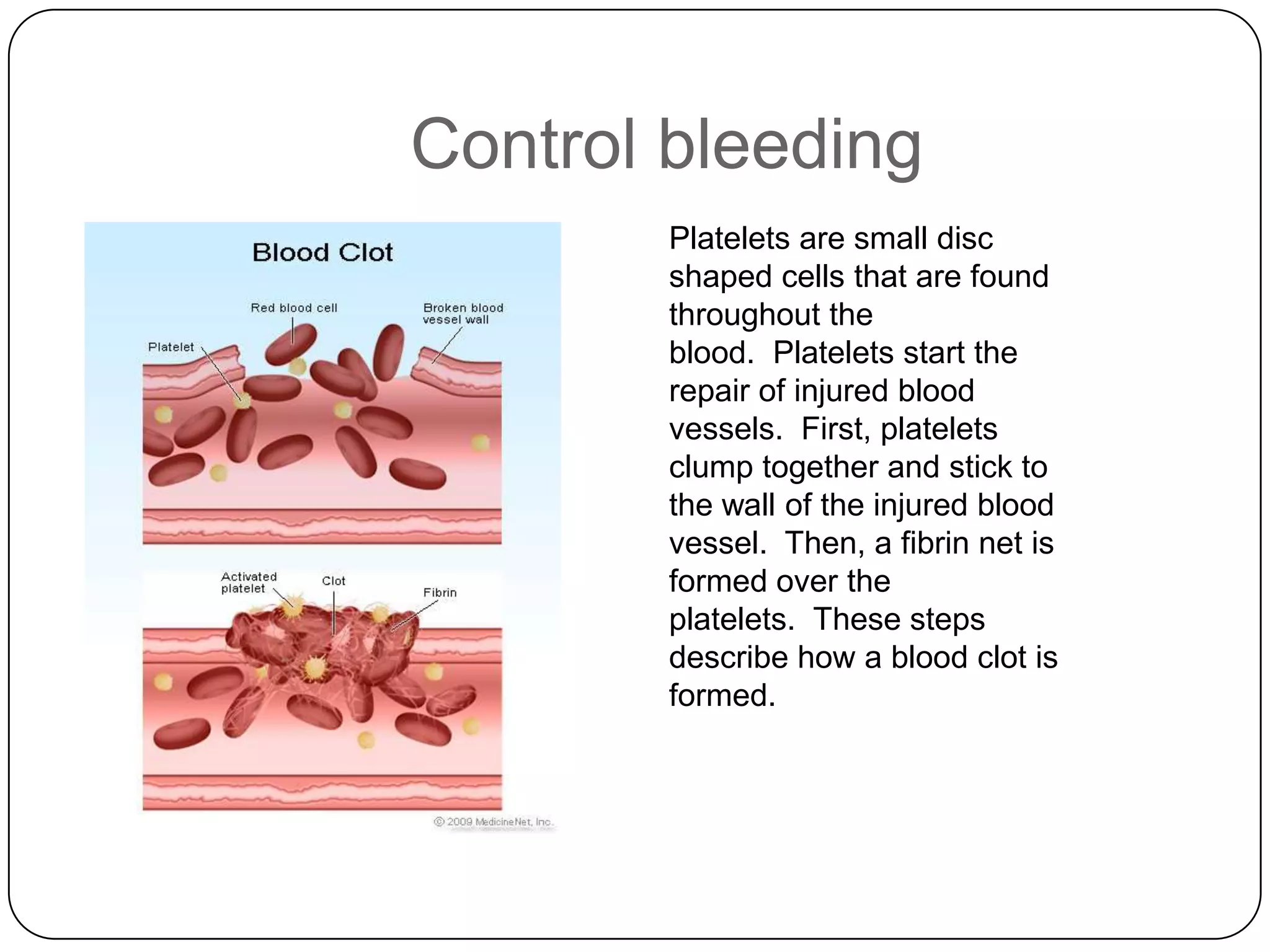 Control bleeding

Blood Clot

Red blood cell

Broken blood vessel wall

Platelet

Activated platelet

Clot

Fibrin

© 2009 MedicineNet, Inc.

Platelets are small disc shaped cells that are found throughout the blood. Platelets start the repair of injured blood vessels. First, platelets clump together and stick to the wall of the injured blood vessel. Then, a fibrin net is formed over the platelets. These steps describe how a blood clot is formed.